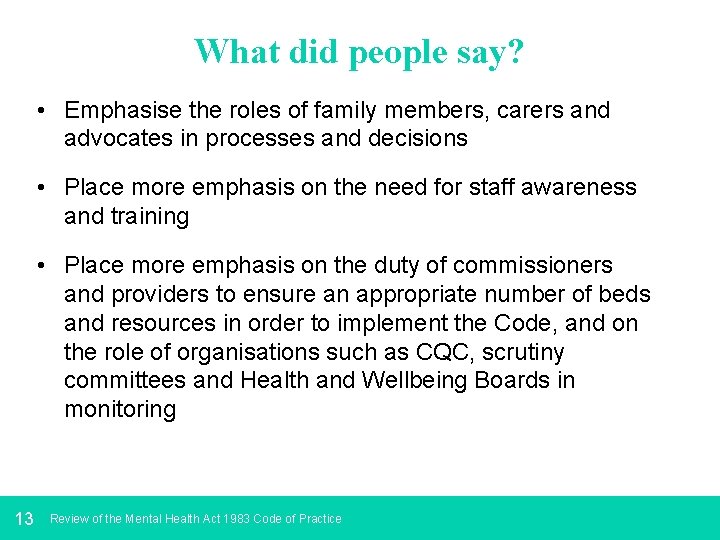 What did people say?

• Emphasise the roles of family members, carers and advocates in processes and decisions

• Place more emphasis on the need for staff awareness and training

• Place more emphasis on the duty of commissioners and providers to ensure an appropriate number of beds and resources in order to implement the Code, and on the role of organisations such as CQC, scrutiny committees and Health and Wellbeing Boards in monitoring

13 Review of the Mental Health Act 1983 Code of Practice